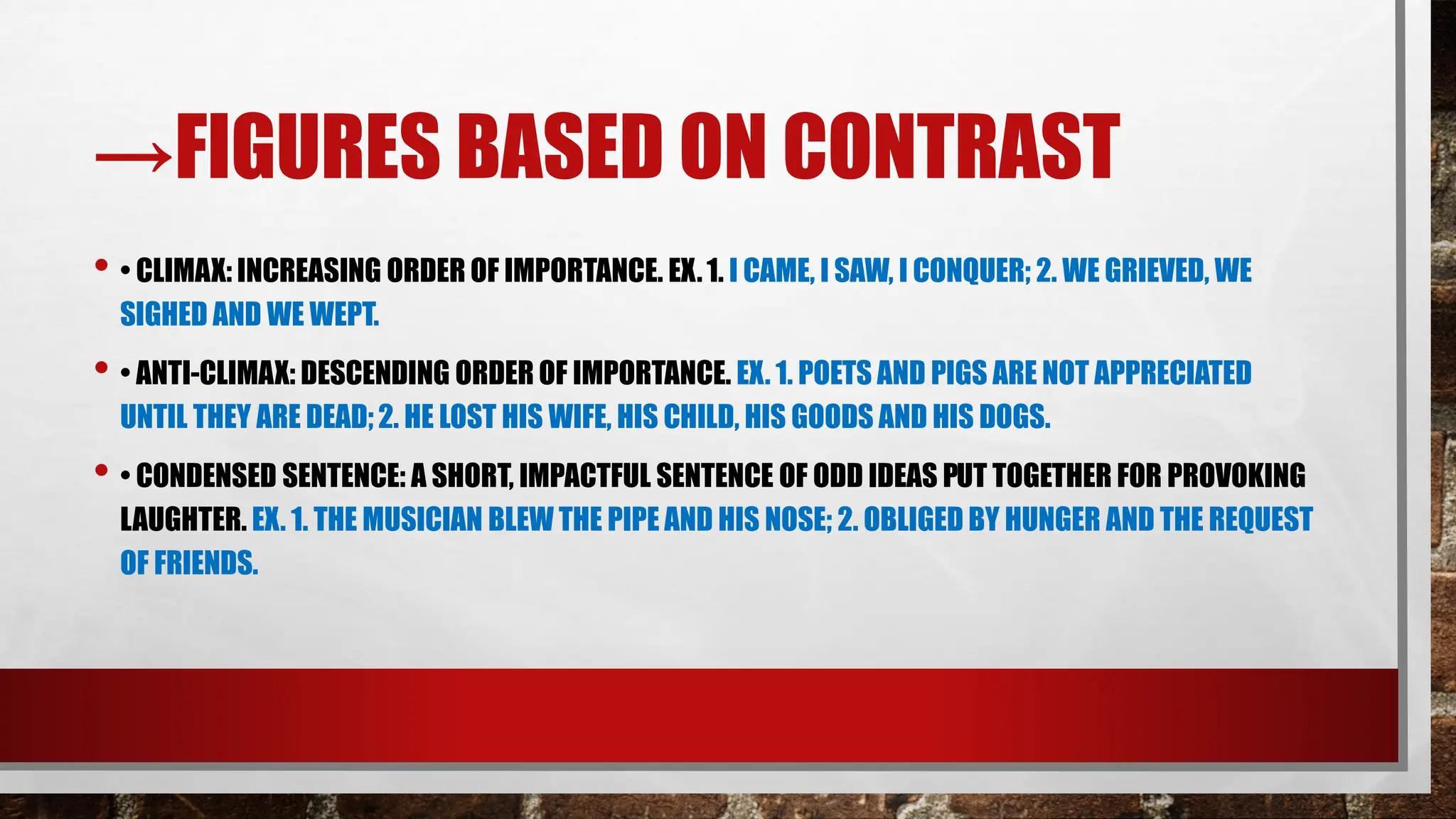 →FIGURES BASED ON CONTRAST

• • CLIMAX: INCREASING ORDER OF IMPORTANCE. EX. 1. I CAME, I SAW, I CONQUER; 2. WE GRIEVED, WE SIGHED AND WE WEPT.

• • ANTI-CLIMAX: DESCENDING ORDER OF IMPORTANCE. EX. 1. POETS AND PIGS ARE NOT APPRECIATED UNTIL THEY ARE DEAD; 2. HE LOST HIS WIFE, HIS CHILD, HIS GOODS AND HIS DOGS.

• • CONDENSED SENTENCE: A SHORT, IMPACTFUL SENTENCE OF ODD IDEAS PUT TOGETHER FOR PROVOKING LAUGHTER. EX. 1. THE MUSICIAN BLEW THE PIPE AND HIS NOSE; 2. OBLIGED BY HUNGER AND THE REQUEST OF FRIENDS.